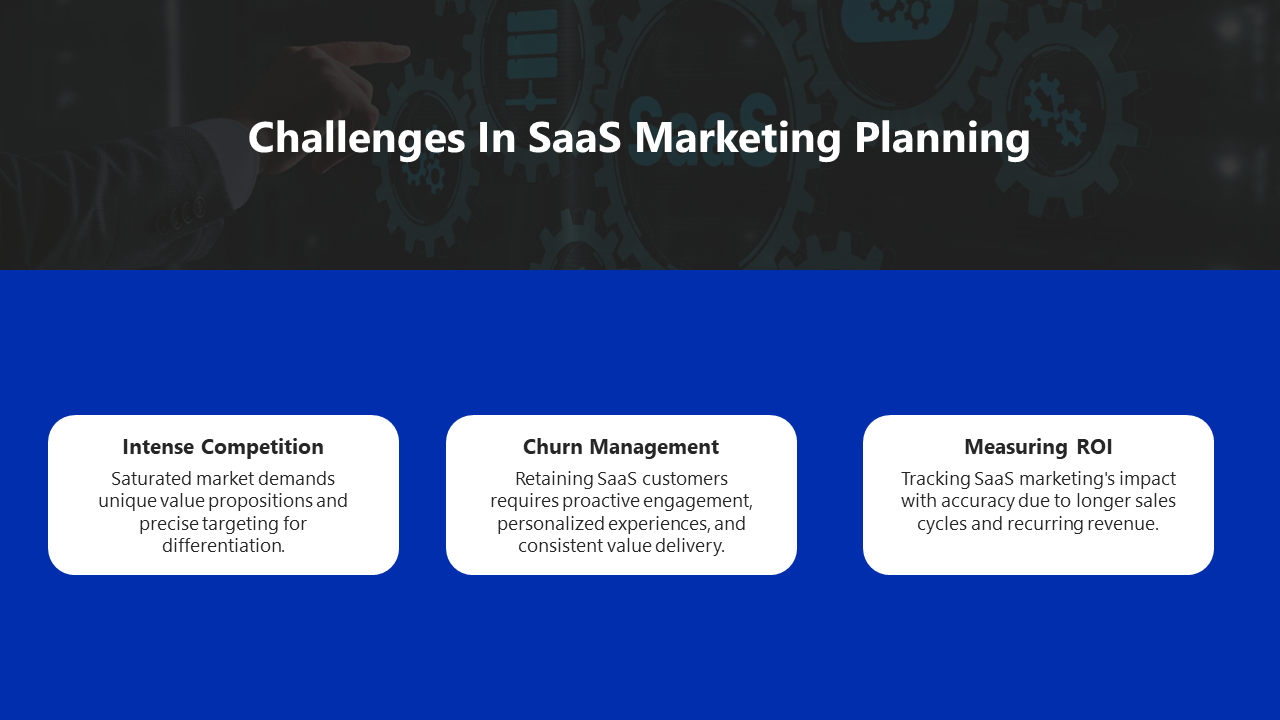 Challenges In SaaS Marketing Planning

Intense Competition
Saturated market demands unique value propositions and precise targeting for differentiation.

Churn Management
Retaining SaaS customers requires proactive engagement, personalized experiences, and consistent value delivery.

Measuring ROI
Tracking SaaS marketing's impact with accuracy due to longer sales cycles and recurring revenue.